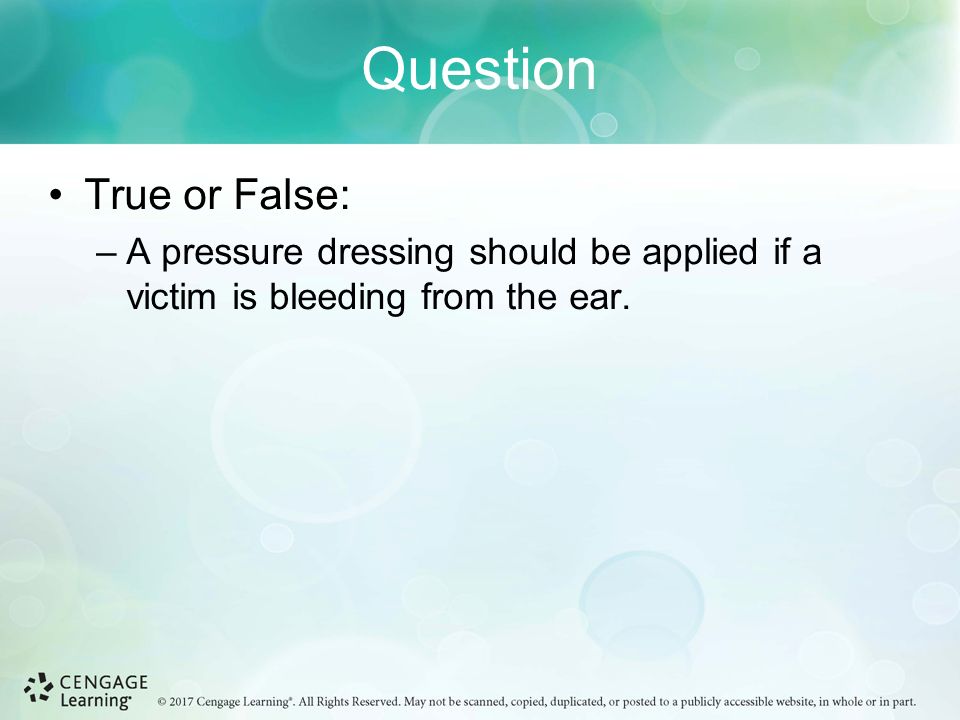 Question

• True or False:
– A pressure dressing should be applied if a victim is bleeding from the ear.

CENGAGE Learning®

© 2017 Cengage Learning®. All Rights Reserved. May not be scanned, copied, duplicated, or posted to a publicly accessible website, in whole or in part.